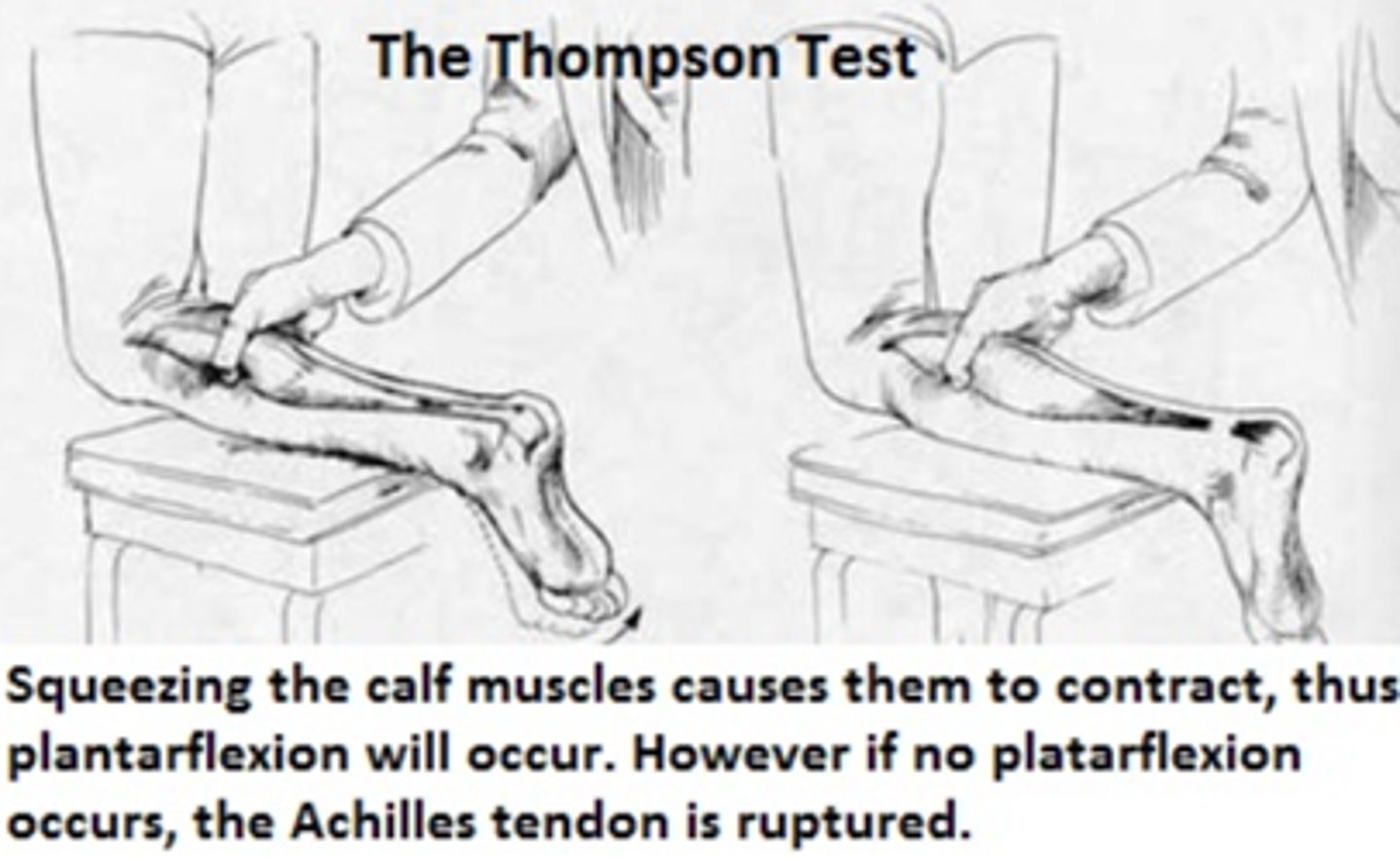 The Thompson Test

Squeezing the calf muscles causes them to contract, thus plantarflexion will occur. However if no platarflexion occurs, the Achilles tendon is ruptured.